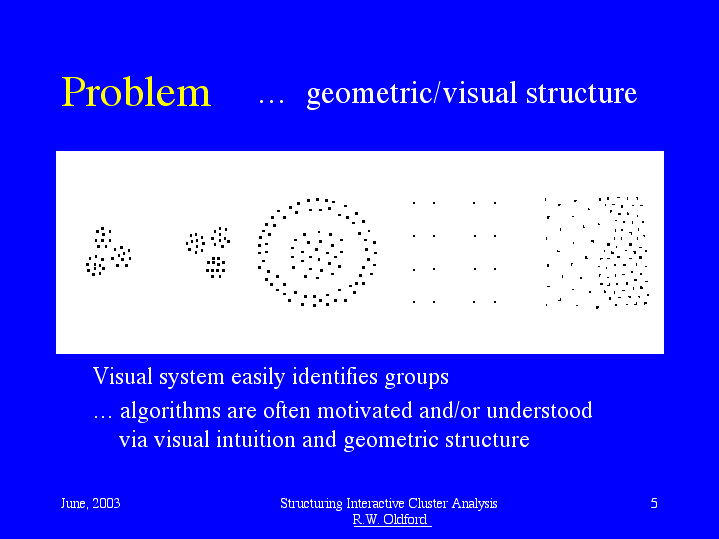 Problem … geometric/visual structure

Visual system easily identifies groups

… algorithms are often motivated and/or understood via visual intuition and geometric structure

June, 2003

Structuring Interactive Cluster Analysis
R.W. Oldford

5